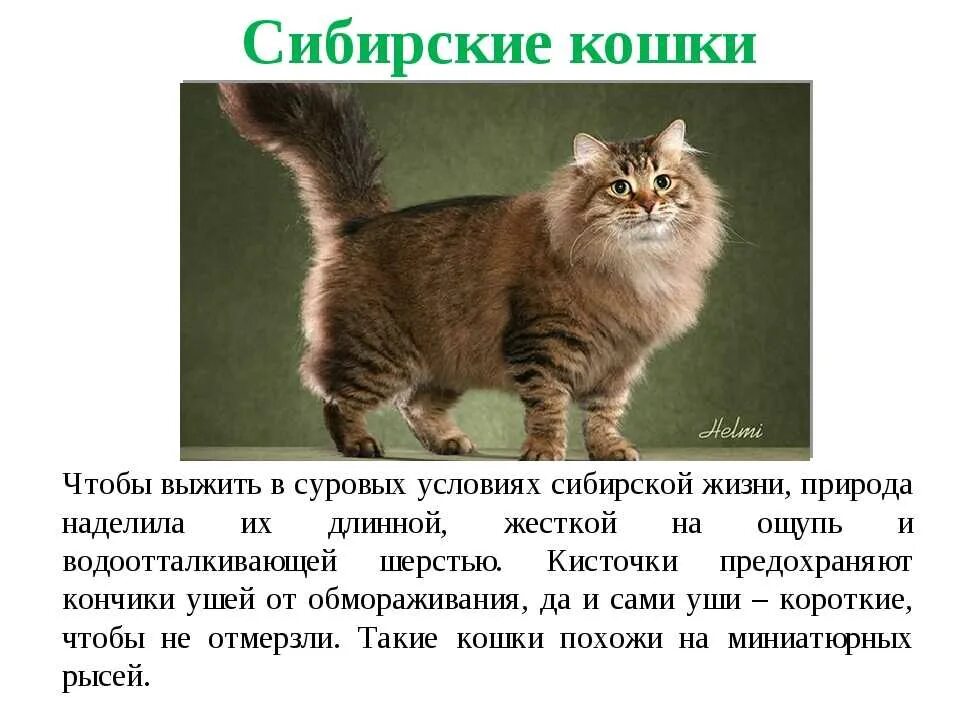 Сибирские кошки

Helmi

Чтобы выжить в суровых условиях сибирской жизни, природа наделила их длинной, жесткой на ощупь и водоотталкивающей шерстью. Кисточки предохраняют кончики ушей от обмораживания, да и сами уши – короткие, чтобы не отмерзли. Такие кошки похожи на миниатюрных рысей.